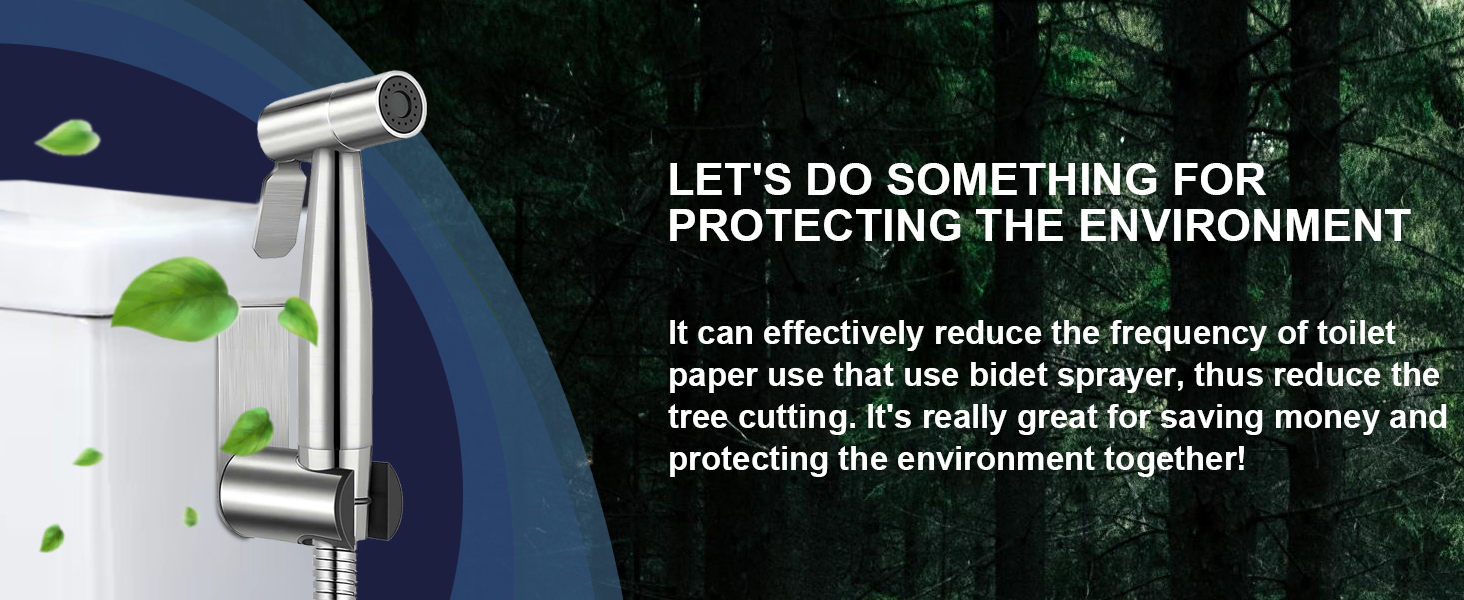 LET'S DO SOMETHING FOR PROTECTING THE ENVIRONMENT

It can effectively reduce the frequency of toilet paper use that use bidet sprayer, thus reduce the tree cutting. It's really great for saving money and protecting the environment together!